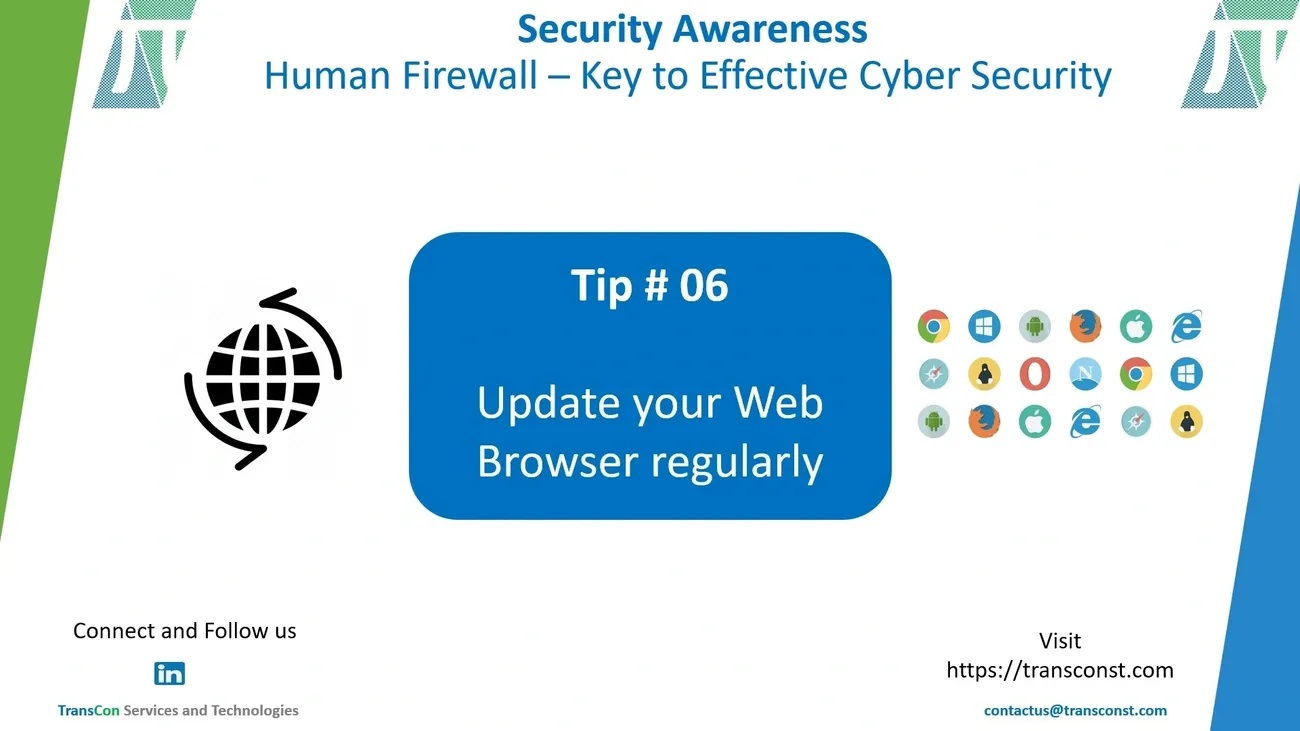 Security Awareness
Human Firewall – Key to Effective Cyber Security

Tip # 06

Update your Web Browser regularly

Connect and Follow us

in

TransCon Services and Technologies

Visit
https://transconst.com

contactus@transconst.com